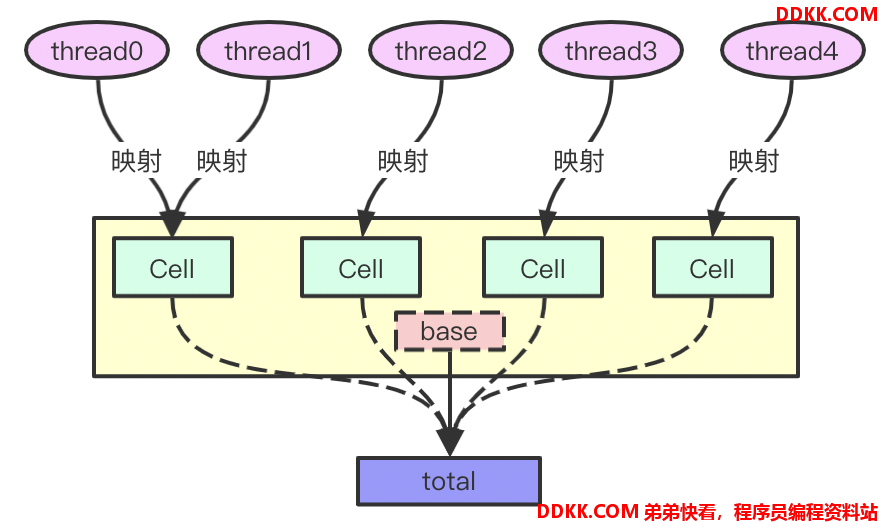 DDKK.COM

thread0

thread1

thread2

thread3

thread4

映射

映射

映射

映射

映射

Cell

Cell

Cell

Cell

base

total

DDKK.COM 弟弟快看，程序员编程资料站